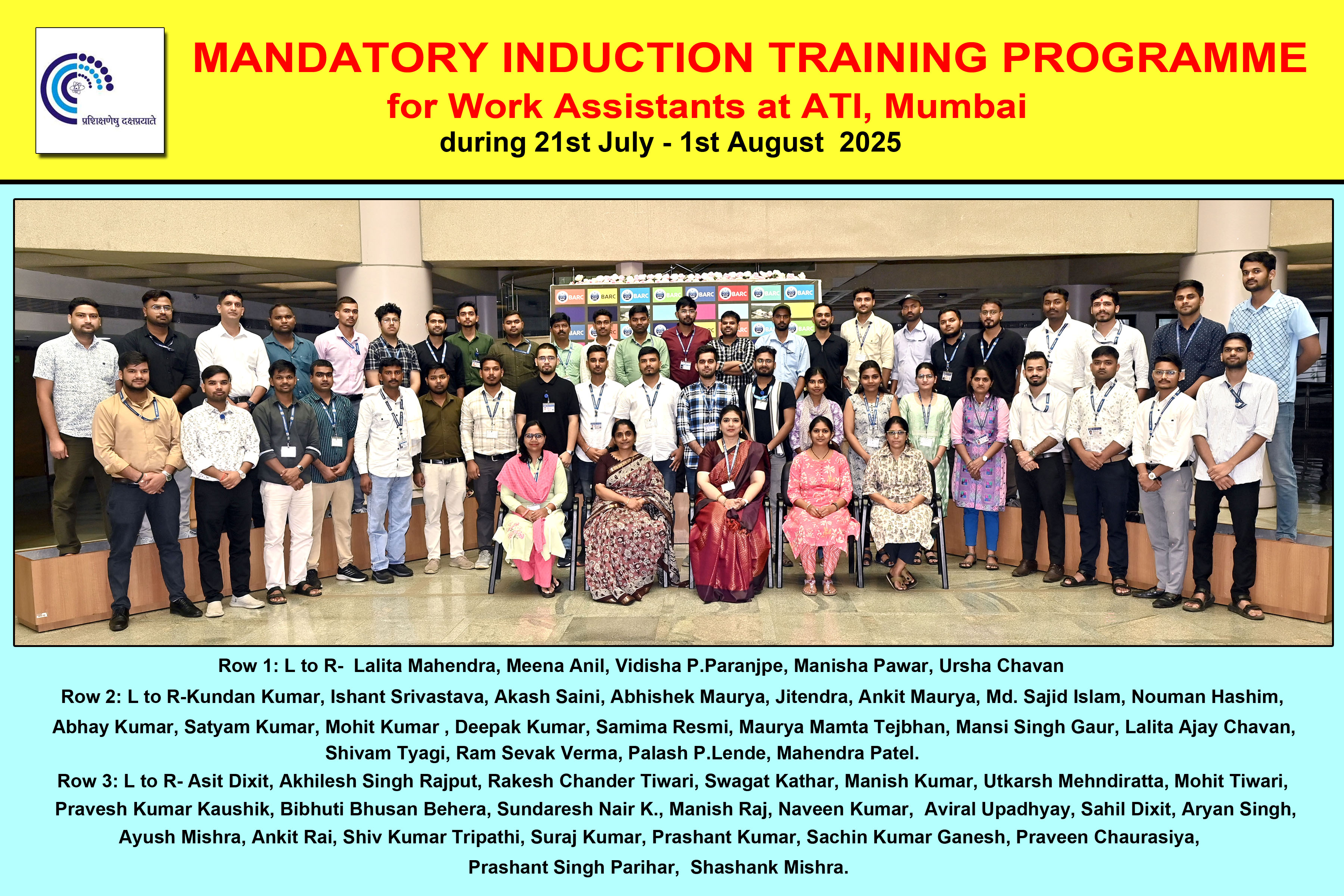 प्रशिक्षणेषु दक्षप्रयाते

MANDATORY INDUCTION TRAINING PROGRAMME
for Work Assistants at ATI, Mumbai
during 21st July - 1st August 2025

BARC BARC BARC BARC BARC BARC BARC BARC

Row 1: L to R- Lalita Mahendra, Meena Anil, Vidisha P.Paranjpe, Manisha Pawar, Ursha Chavan

Row 2: L to R-Kundan Kumar, Ishant Srivastava, Akash Saini, Abhishek Maurya, Jitendra, Ankit Maurya, Md. Sajid Islam, Nouman Hashim, Abhay Kumar, Satyam Kumar, Mohit Kumar , Deepak Kumar, Samima Resmi, Maurya Mamta Tejbhan, Mansi Singh Gaur, Lalita Ajay Chavan, Shivam Tyagi, Ram Sevak Verma, Palash P.Lende, Mahendra Patel.

Row 3: L to R- Asit Dixit, Akhilesh Singh Rajput, Rakesh Chander Tiwari, Swagat Kathar, Manish Kumar, Utkarsh Mehndiratta, Mohit Tiwari, Pravesh Kumar Kaushik, Bibhuti Bhusan Behera, Sundaresh Nair K., Manish Raj, Naveen Kumar, Aviral Upadhyay, Sahil Dixit, Aryan Singh, Ayush Mishra, Ankit Rai, Shiv Kumar Tripathi, Suraj Kumar, Prashant Kumar, Sachin Kumar Ganesh, Praveen Chaurasiya, Prashant Singh Parihar, Shashank Mishra.